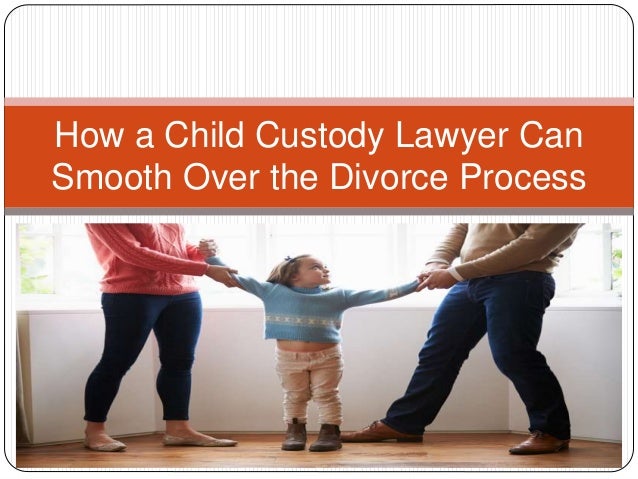 How a Child Custody Lawyer Can Smooth Over the Divorce Process